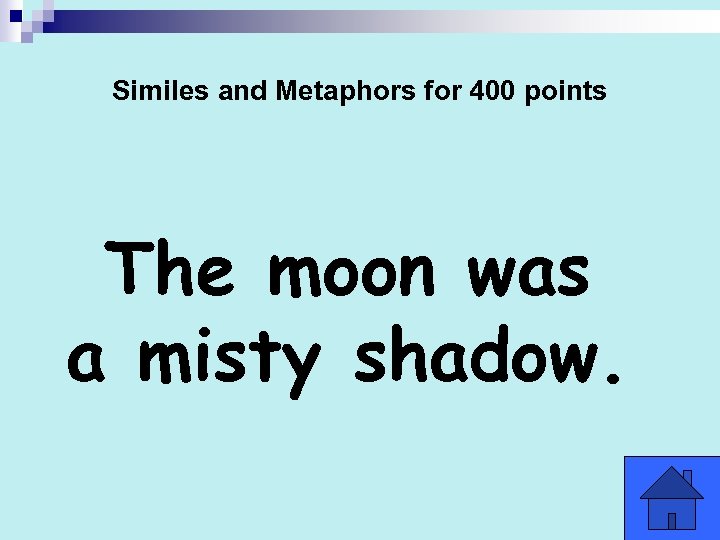 Similes and Metaphors for 400 points

The moon was a misty shadow.